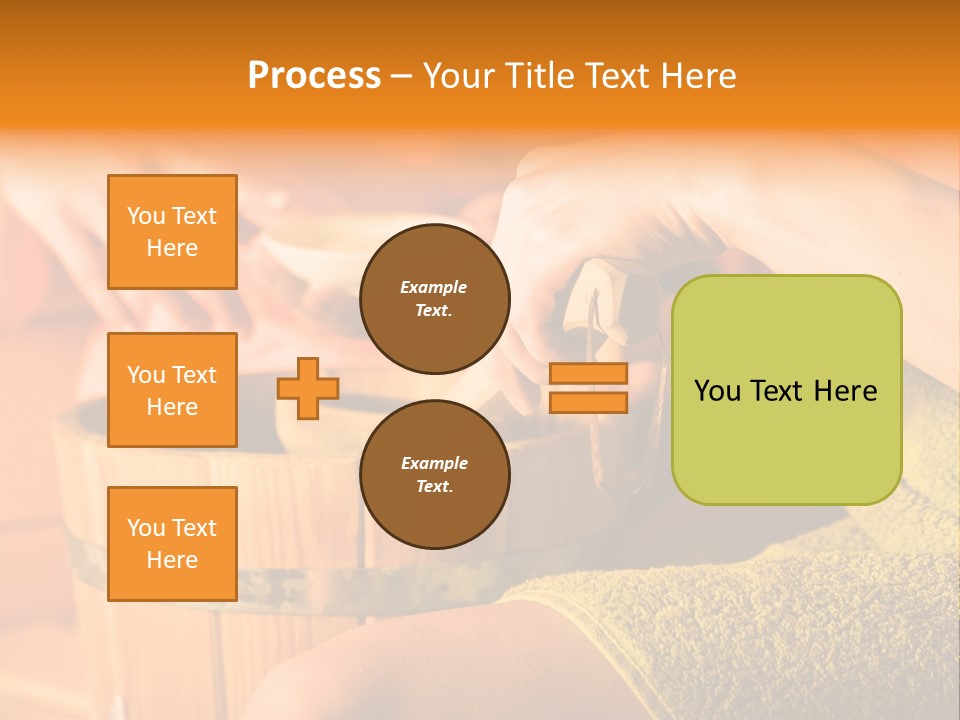 Process – Your Title Text Here

You Text Here

You Text Here

You Text Here

Example Text.

Example Text.

You Text Here